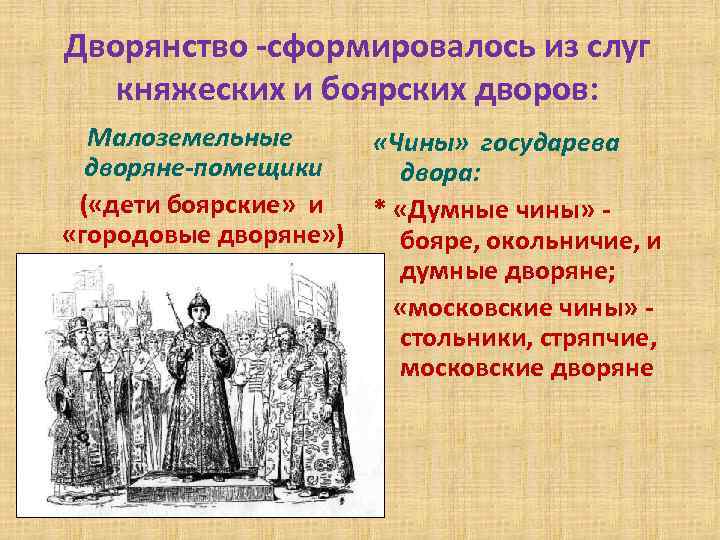 Дворянство -сформировалось из слуг княжеских и боярских дворов:

Малоземельные дворяне-помещики

(«дети боярские» и «городовые дворяне»)

«Чины» государева двора:

* «Думные чины» - бояре, окольничие, и думные дворяне;

«московские чины» - стольники, стряпчие, московские дворяне